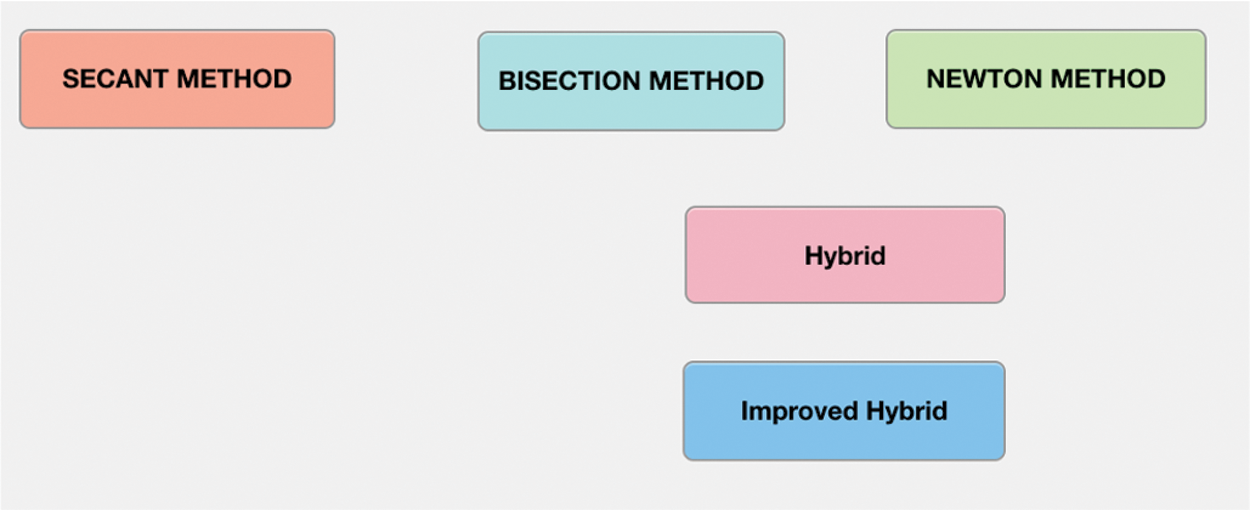 SECANT METHOD

BISECTION METHOD

NEWTON METHOD

Hybrid

Improved Hybrid